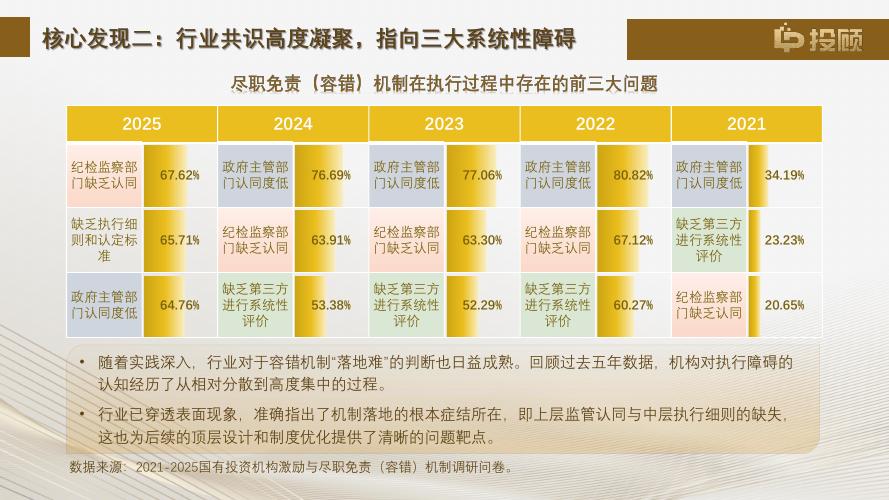 核心发现二：行业共识高度凝聚，指向三大系统性障碍

投顾

尽职免责（容错）机制在执行过程中存在的前三大问题

| 2025 | | 2024 | | 2023 | | 2022 | | 2021 | |
|---|---|---|---|---|---|---|---|---|---|
| 纪检监察部门缺乏认同 | 67.62% | 政府主管部门认同度低 | 76.69% | 政府主管部门认同度低 | 77.06% | 政府主管部门认同度低 | 80.82% | 政府主管部门认同度低 | 34.19% |
| 缺乏执行细则和认定标准 | 65.71% | 纪检监察部门缺乏认同 | 63.91% | 纪检监察部门缺乏认同 | 63.30% | 纪检监察部门缺乏认同 | 67.12% | 缺乏第三方进行系统性评价 | 23.23% |
| 政府主管部门认同度低 | 64.76% | 缺乏第三方进行系统性评价 | 53.38% | 缺乏第三方进行系统性评价 | 52.29% | 缺乏第三方进行系统性评价 | 60.27% | 纪检监察部门缺乏认同 | 20.65% |

• 随着实践深入，行业对于容错机制“落地难”的判断也日益成熟。回顾过去五年数据，机构对执行障碍的认知经历了从相对分散到高度集中的过程。

• 行业已穿透表面现象，准确指出了机制落地的根本症结所在，即上层监管认同与中层执行细则的缺失，这也为后续的顶层设计和制度优化提供了清晰的问题靶点。

数据来源：2021-2025国有投资机构激励与尽职免责（容错）机制调研问卷。